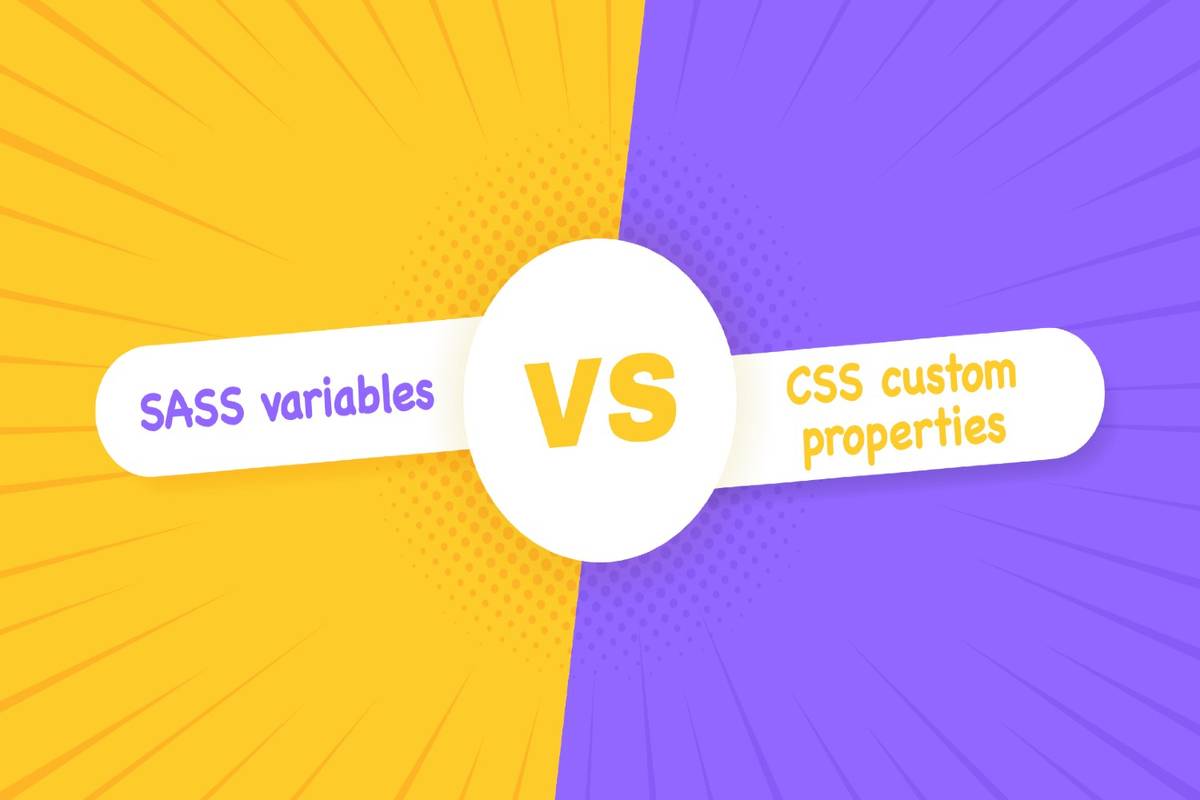 SASS variables

VS

CSS custom properties